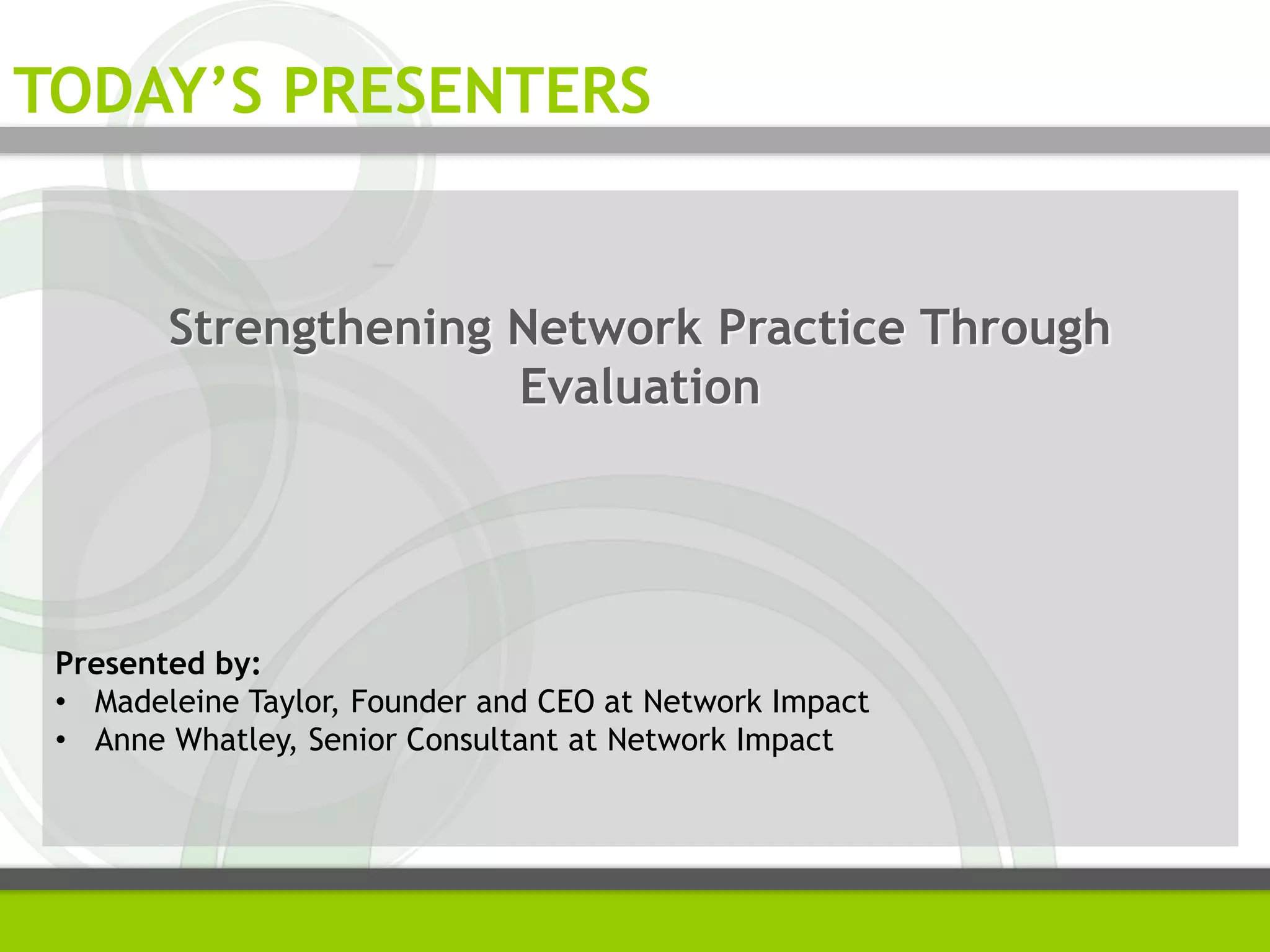 TODAY’S PRESENTERS

Strengthening Network Practice Through Evaluation

Presented by:
• Madeleine Taylor, Founder and CEO at Network Impact
• Anne Whatley, Senior Consultant at Network Impact